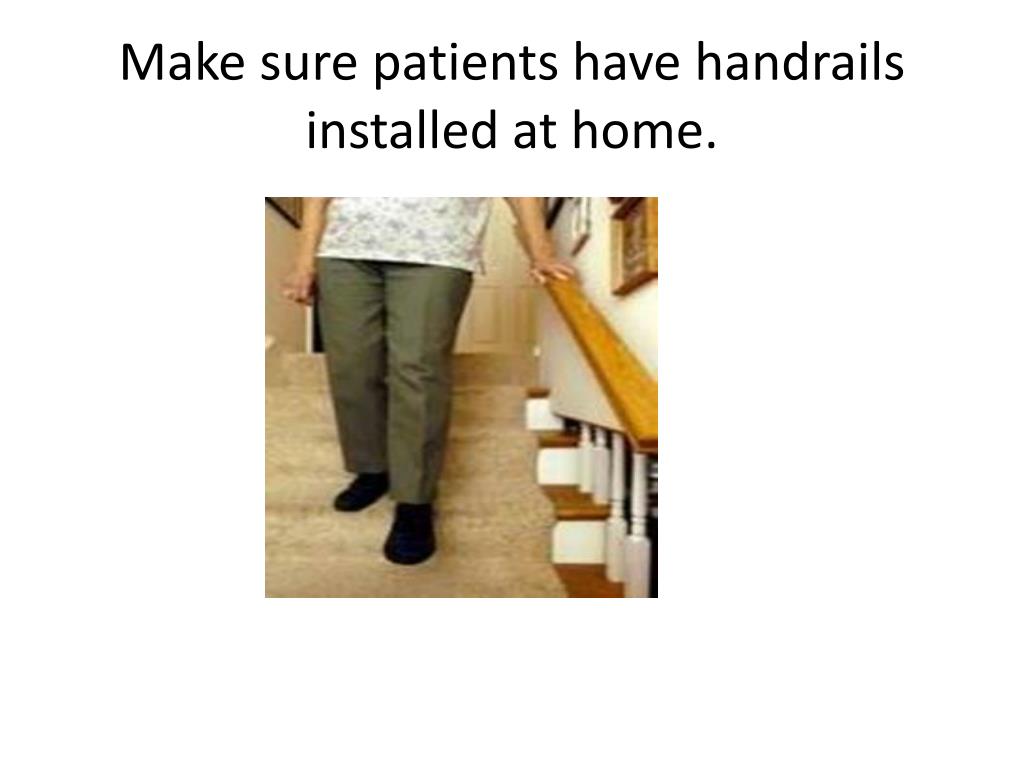 Make sure patients have handrails installed at home.